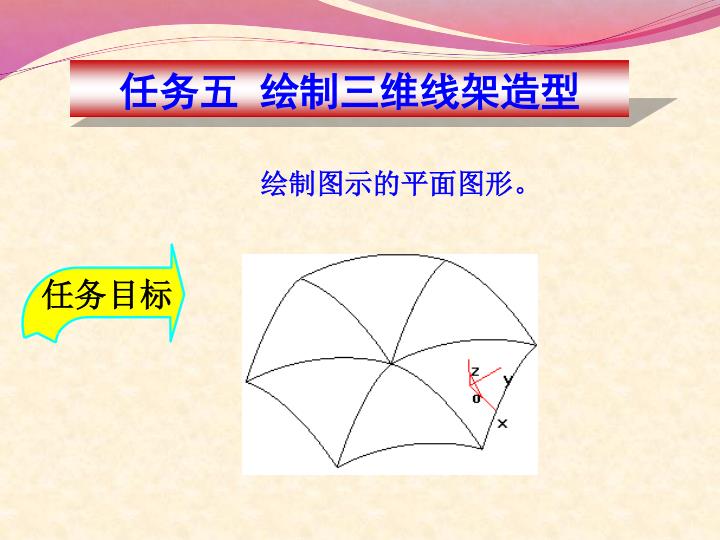 任务五 绘制三维线架造型

绘制图示的平面图形。

任务目标

z
y
o
x